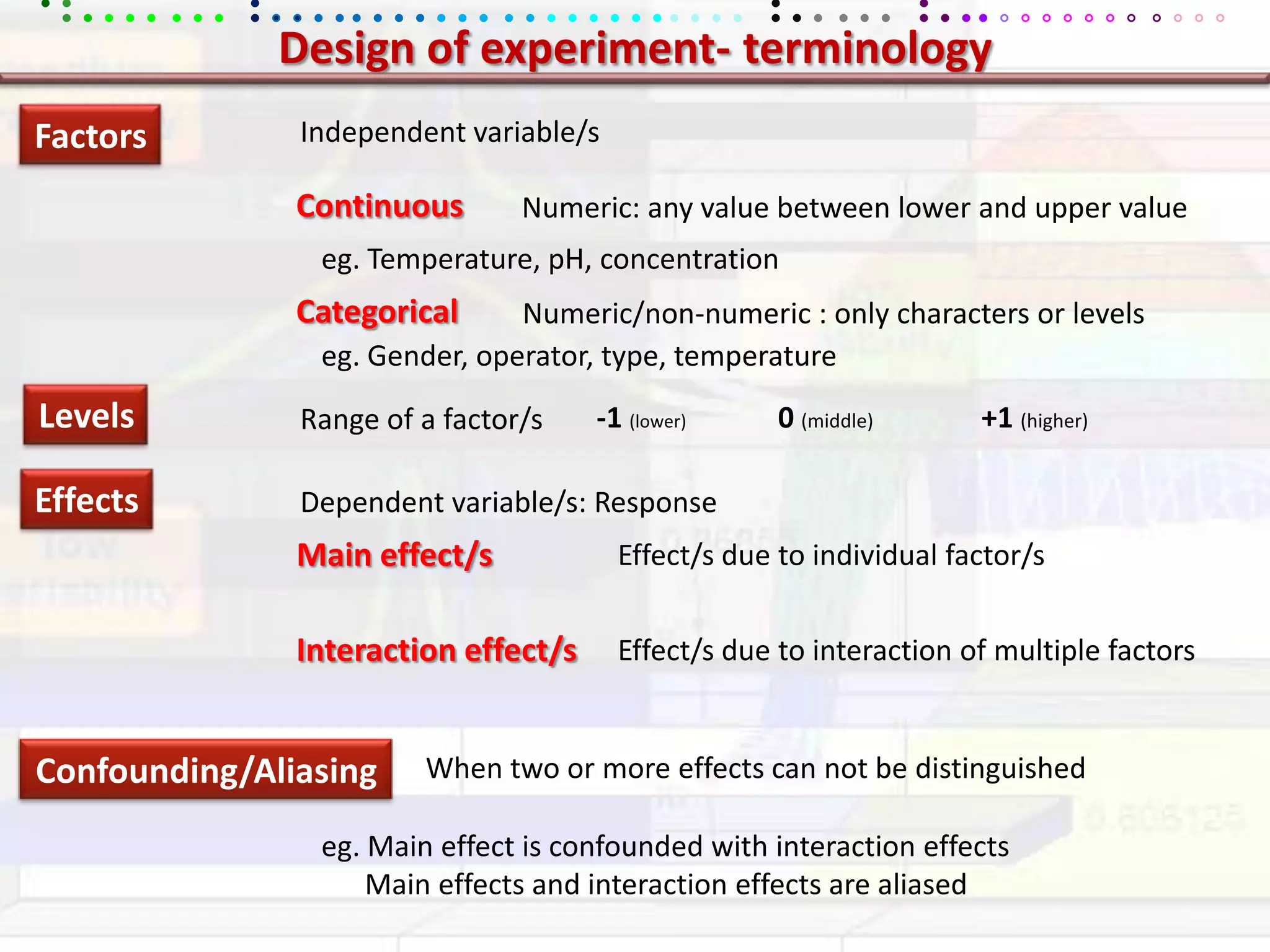 Design of experiment- terminology

Factors

Independent variable/s

Continuous Numeric: any value between lower and upper value

eg. Temperature, pH, concentration

Categorical Numeric/non-numeric : only characters or levels

eg. Gender, operator, type, temperature

Levels

Range of a factor/s -1 (lower) 0 (middle) +1 (higher)

Effects

Dependent variable/s: Response

Main effect/s Effect/s due to individual factor/s

Interaction effect/s Effect/s due to interaction of multiple factors

Confounding/Aliasing

When two or more effects can not be distinguished

eg. Main effect is confounded with interaction effects
Main effects and interaction effects are aliased